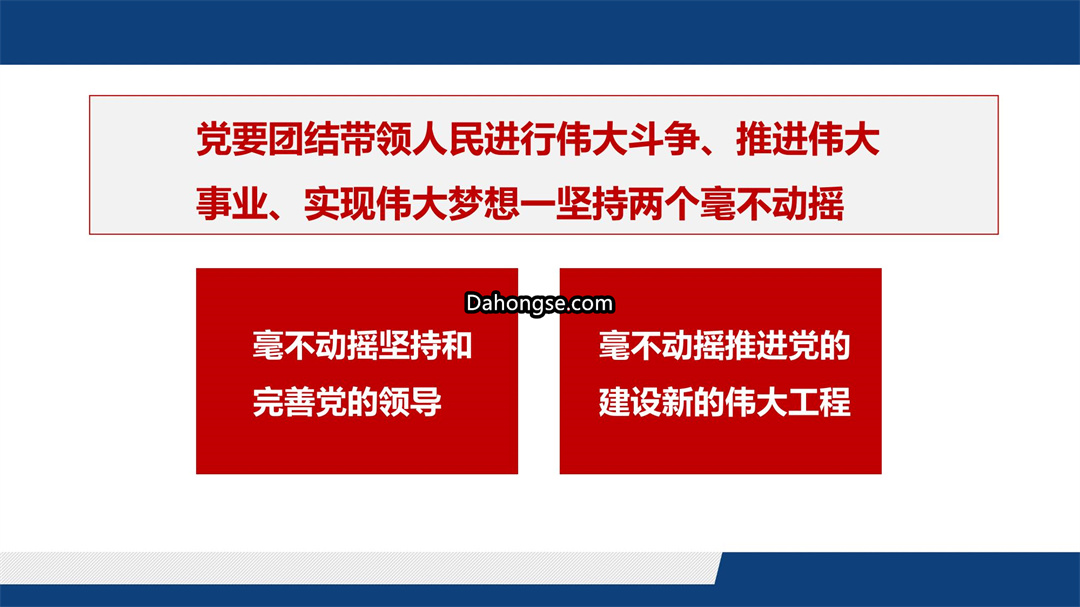 党要团结带领人民进行伟大斗争、推进伟大事业、实现伟大梦想一坚持两个毫不动摇

Dahongse.com

毫不动摇坚持和完善党的领导

毫不动摇推进党的建设新的伟大工程